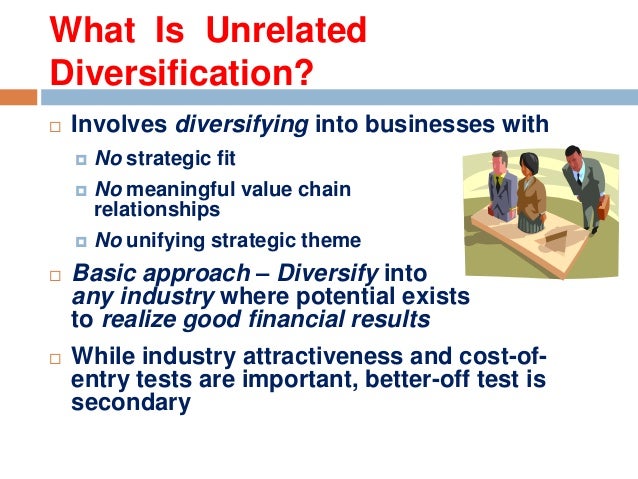 What Is Unrelated Diversification?

Involves diversifying into businesses with

No strategic fit

No meaningful value chain relationships

No unifying strategic theme

Basic approach – Diversify into any industry where potential exists to realize good financial results

While industry attractiveness and cost-of-entry tests are important, better-off test is secondary